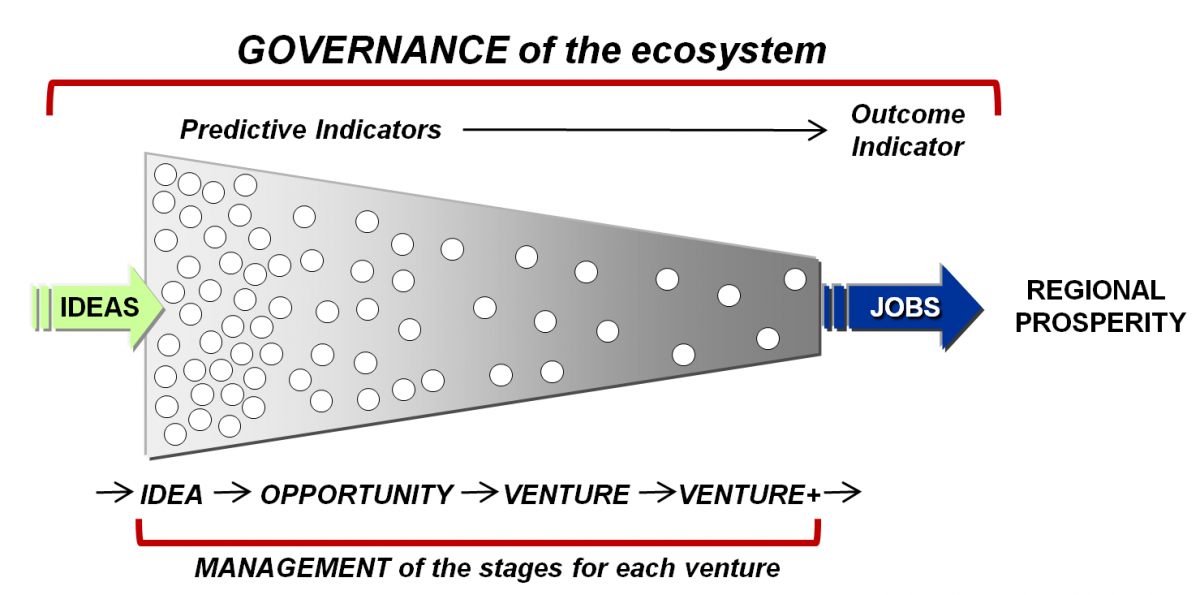 GOVERNANCE of the ecosystem

Predictive Indicators → Outcome Indicator

IDEAS

JOBS

REGIONAL PROSPERITY

→ IDEA → OPPORTUNITY → VENTURE → VENTURE+ →

MANAGEMENT of the stages for each venture